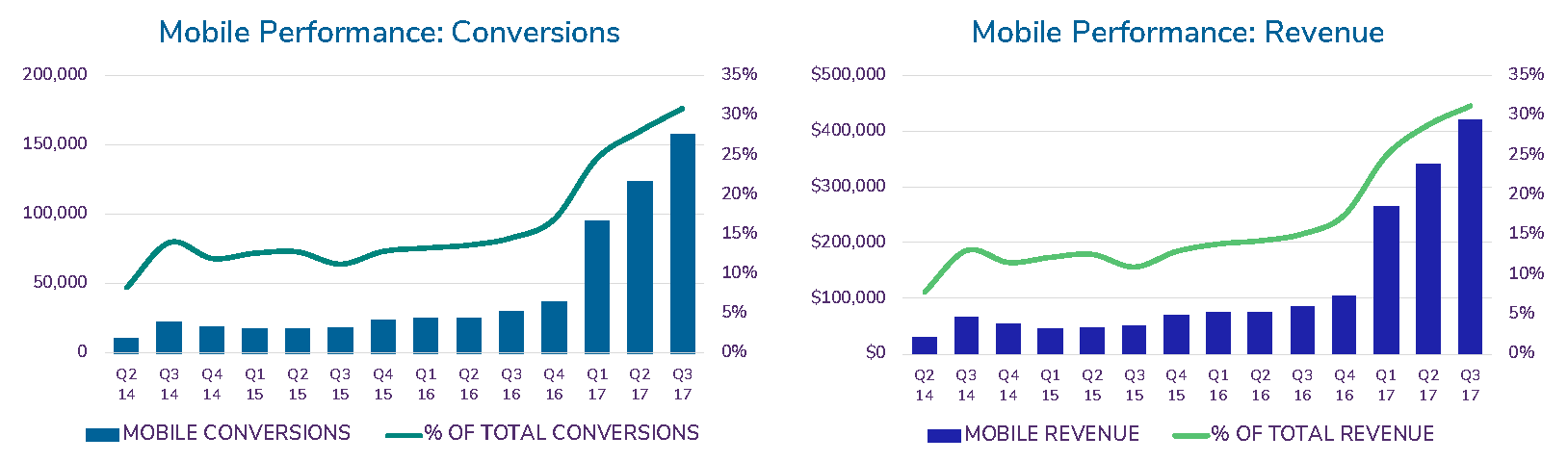 Mobile Performance: Conversions

200,000
150,000
100,000
50,000
0

35%
30%
25%
20%
15%
10%
5%
0%

Q2 14
Q3 14
Q4 14
Q1 15
Q2 15
Q3 15
Q4 15
Q1 16
Q2 16
Q3 16
Q4 16
Q1 17
Q2 17
Q3 17

MOBILE CONVERSIONS
% OF TOTAL CONVERSIONS

Mobile Performance: Revenue

$500,000
$400,000
$300,000
$200,000
$100,000
$0

35%
30%
25%
20%
15%
10%
5%
0%

Q2 14
Q3 14
Q4 14
Q1 15
Q2 15
Q3 15
Q4 15
Q1 16
Q2 16
Q3 16
Q4 16
Q1 17
Q2 17
Q3 17

MOBILE REVENUE
% OF TOTAL REVENUE